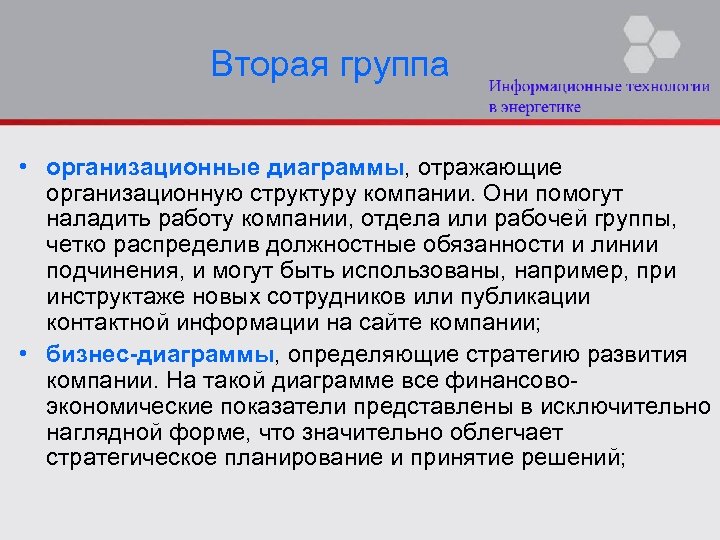 Вторая группа

Информационные технологии в энергетике

• организационные диаграммы, отражающие организационную структуру компании. Они помогут наладить работу компании, отдела или рабочей группы, четко распределив должностные обязанности и линии подчинения, и могут быть использованы, например, при инструктаже новых сотрудников или публикации контактной информации на сайте компании;

• бизнес-диаграммы, определяющие стратегию развития компании. На такой диаграмме все финансово-экономические показатели представлены в исключительно наглядной форме, что значительно облегчает стратегическое планирование и принятие решений;